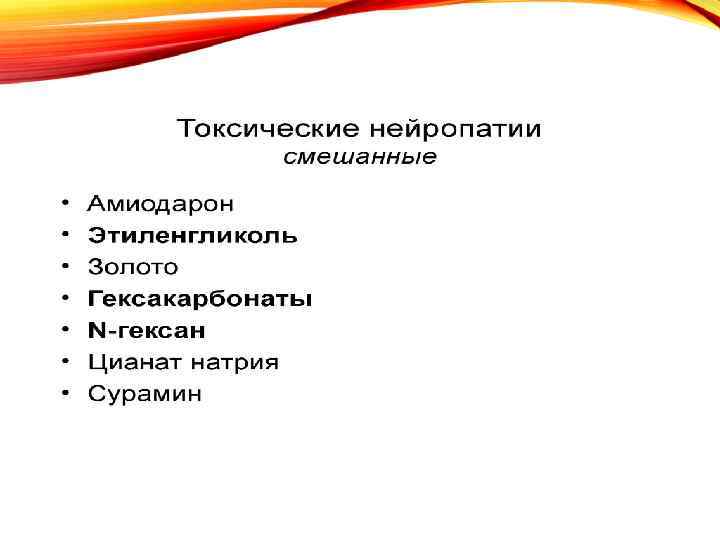 Токсические нейропатии
смешанные

• Амиодарон
• Этиленгликоль
• Золото
• Гексакарбонаты
• N-гексан
• Цианат натрия
• Сурамин